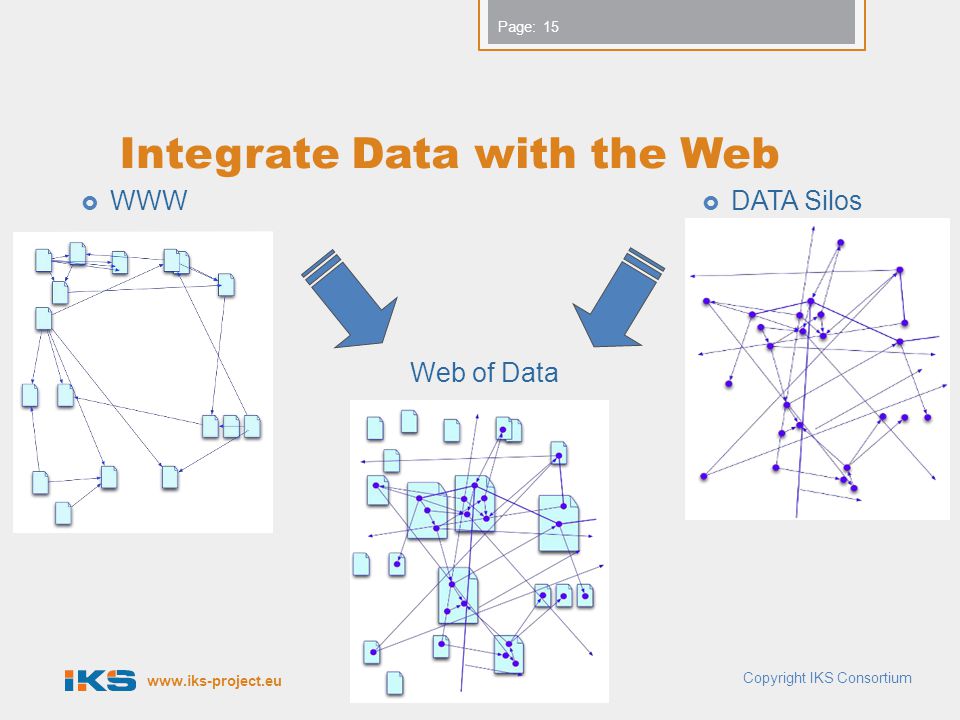 Page: 15

Integrate Data with the Web

WWW

DATA Silos

Web of Data

IKS www.iks-project.eu

Copyright IKS Consortium